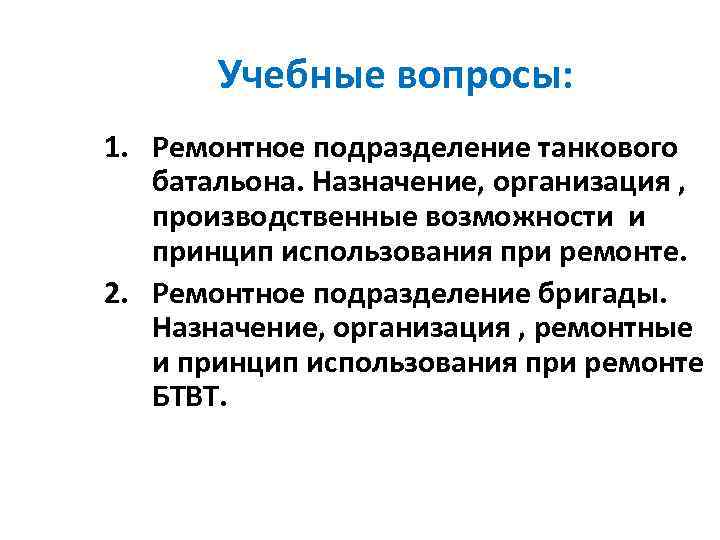 Учебные вопросы:

1. Ремонтное подразделение танкового батальона. Назначение, организация , производственные возможности и принцип использования при ремонте.
2. Ремонтное подразделение бригады. Назначение, организация , ремонтные и принцип использования при ремонте БТВТ.